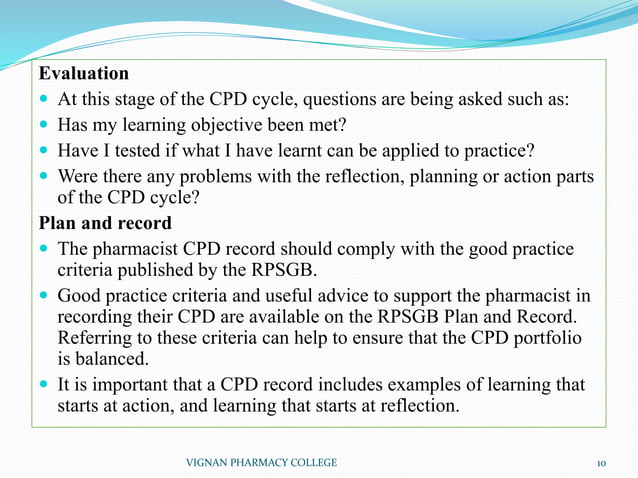 **Evaluation**

- At this stage of the CPD cycle, questions are being asked such as:
- Has my learning objective been met?
- Have I tested if what I have learnt can be applied to practice?
- Were there any problems with the reflection, planning or action parts of the CPD cycle?

**Plan and record**

- The pharmacist CPD record should comply with the good practice criteria published by the RPSGB.
- Good practice criteria and useful advice to support the pharmacist in recording their CPD are available on the RPSGB Plan and Record. Referring to these criteria can help to ensure that the CPD portfolio is balanced.
- It is important that a CPD record includes examples of learning that starts at action, and learning that starts at reflection.

VIGNAN PHARMACY COLLEGE

10